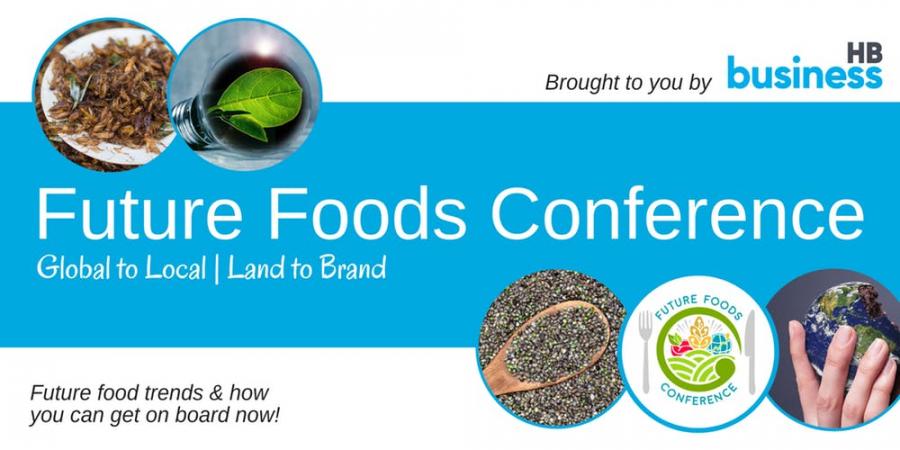 Brought to you by

HB
business

Future Foods Conference

Global to Local | Land to Brand

FUTURE FOODS
CONFERENCE

Future food trends & how you can get on board now!